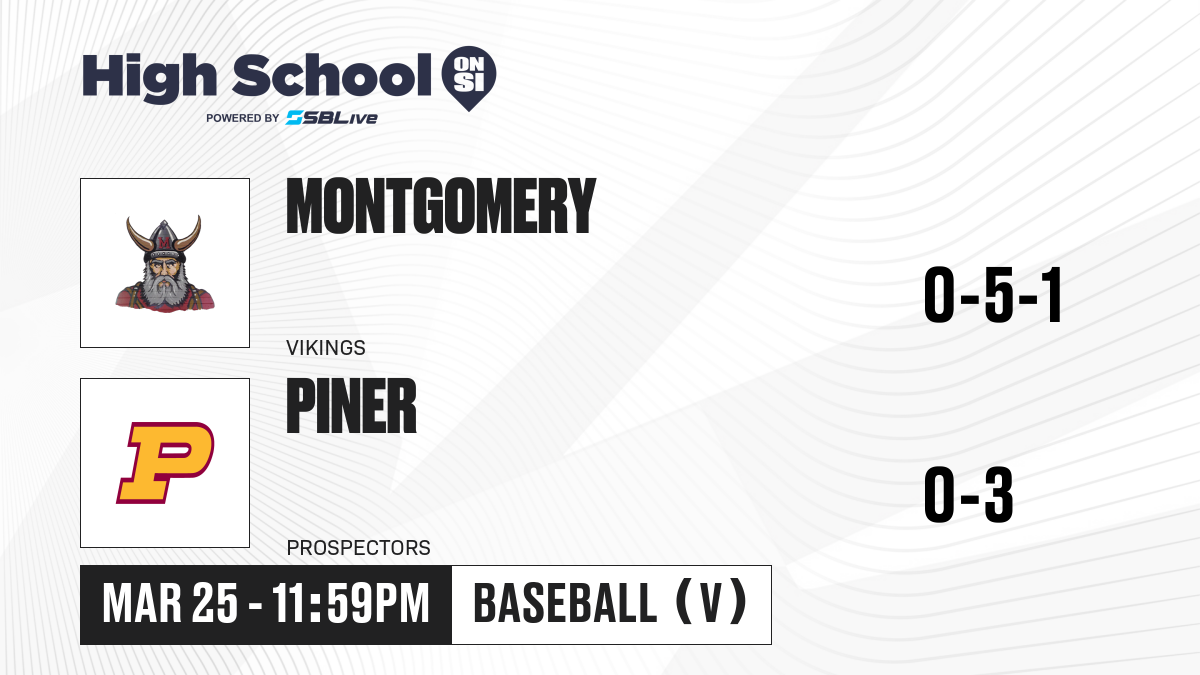 High School ON SI
POWERED BY SBLive

MONTGOMERY
VIKINGS
0-5-1

P
PINER
PROSPECTORS
0-3

MAR 25 - 11:59PM
BASEBALL (V)